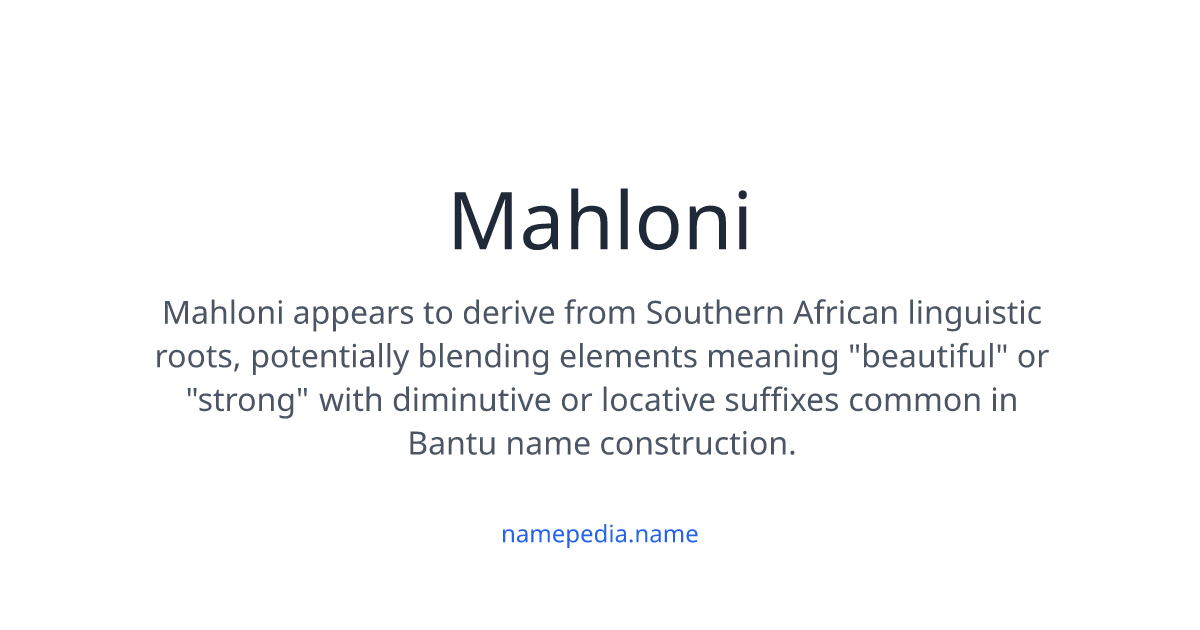 Mahloni

Mahloni appears to derive from Southern African linguistic roots, potentially blending elements meaning "beautiful" or "strong" with diminutive or locative suffixes common in Bantu name construction.

namepedia.name